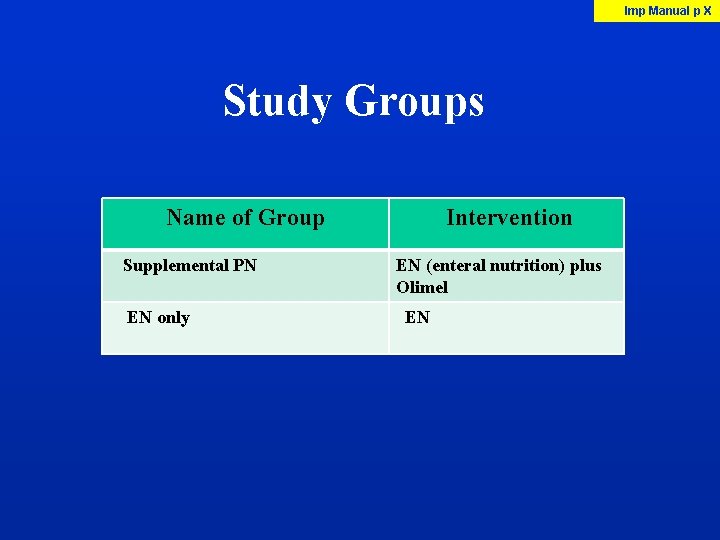 Imp Manual p X

Study Groups

| Name of Group | Intervention |
|---|---|
| Supplemental PN | EN (enteral nutrition) plus Olimel |
| EN only | EN |